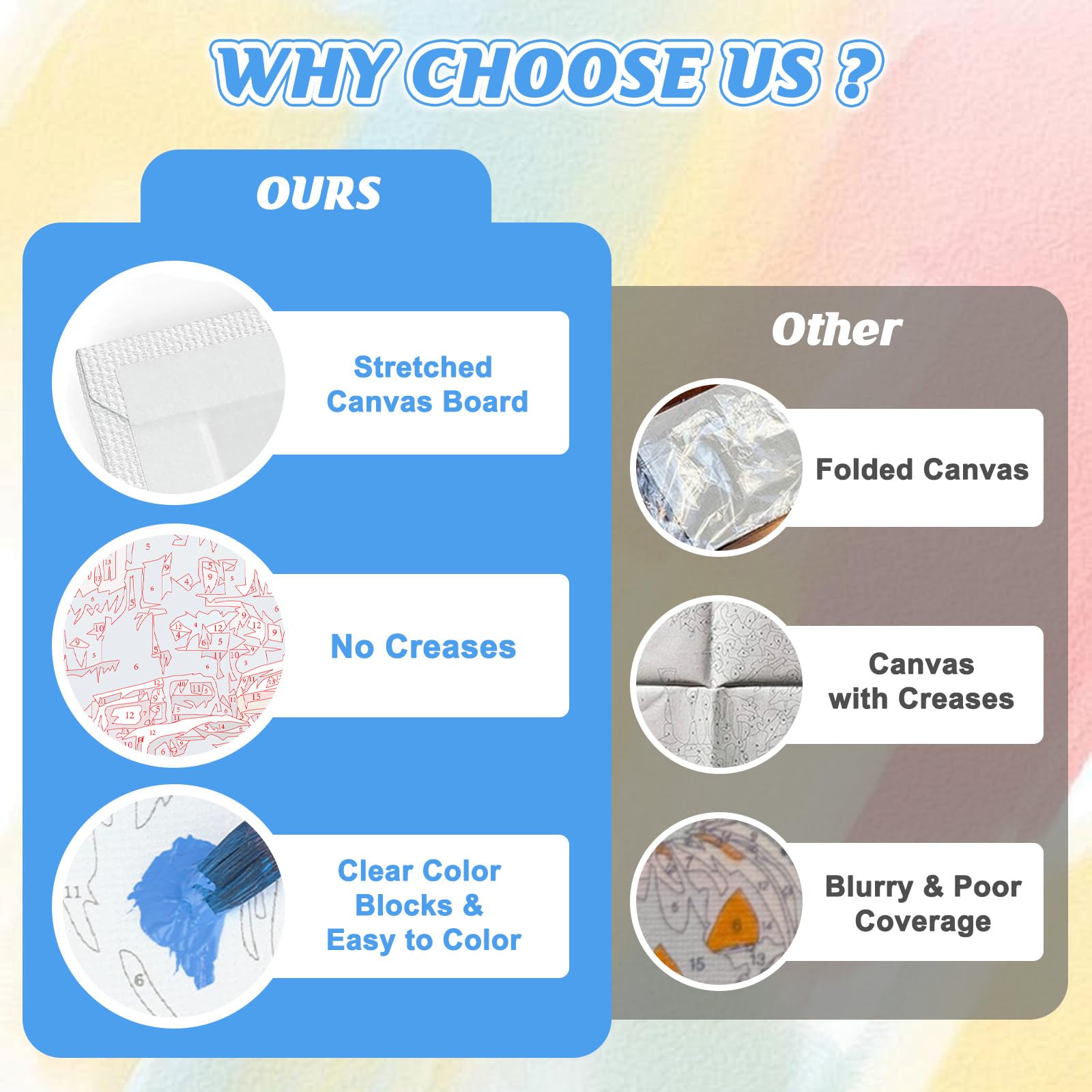 WHY CHOOSE US ?

OURS

Stretched Canvas Board

No Creases

Clear Color Blocks & Easy to Color

Other

Folded Canvas

Canvas with Creases

Blurry & Poor Coverage